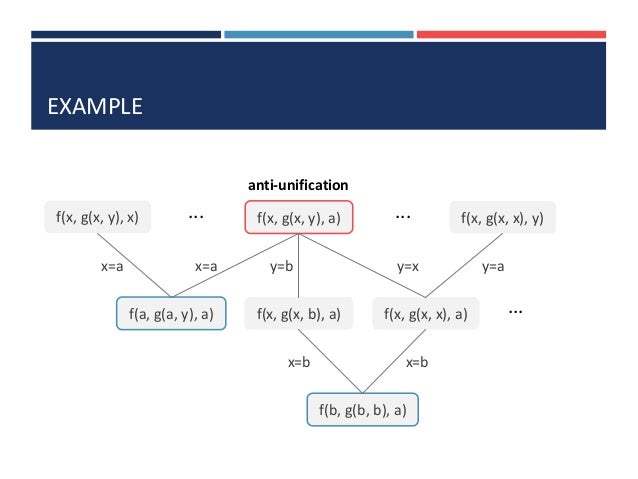 EXAMPLE

anti-unification

f(x, g(x, y), x)

…

f(x, g(x, y), a)

…

f(x, g(x, x), y)

x=a

x=a

y=b

y=x

y=a

f(a, g(a, y), a)

f(x, g(x, b), a)

f(x, g(x, x), a)

…

x=b

x=b

f(b, g(b, b), a)